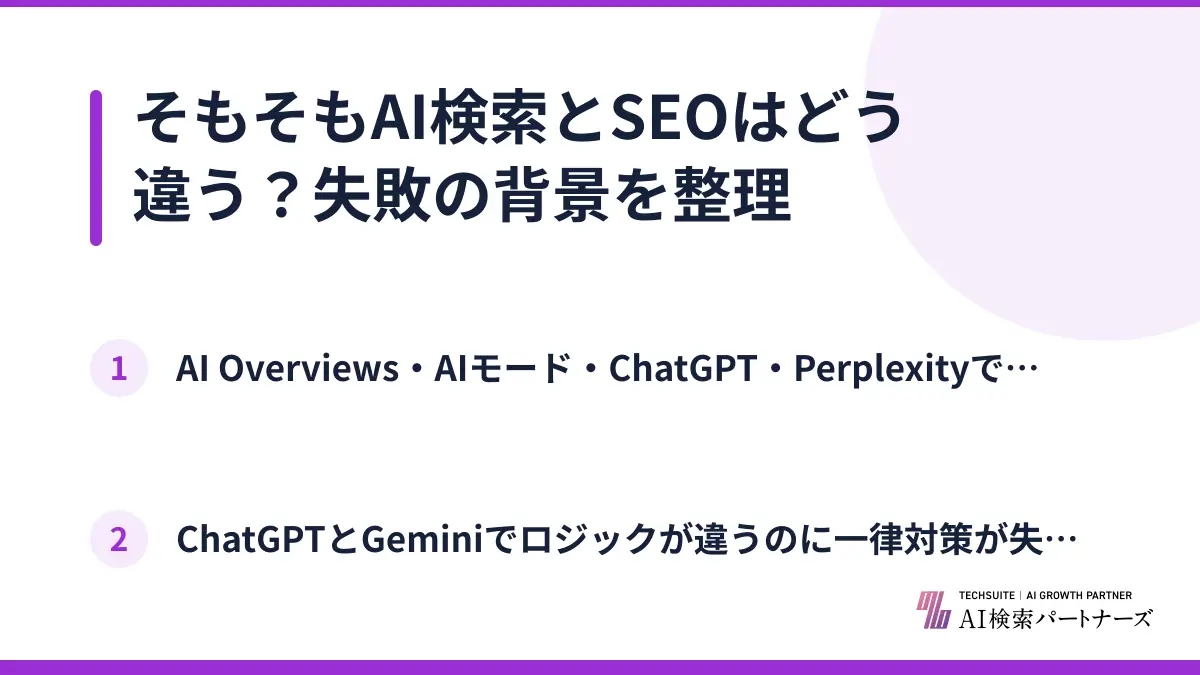 そもそもAI検索とSEOはどう違う？失敗の背景を整理

1 AI Overviews・AIモード・ChatGPT・Perplexityで…

2 ChatGPTとGeminiでロジックが違うのに一律対策が失…

TECHSUITE | AI GROWTH PARTNER
AI検索パートナーズ